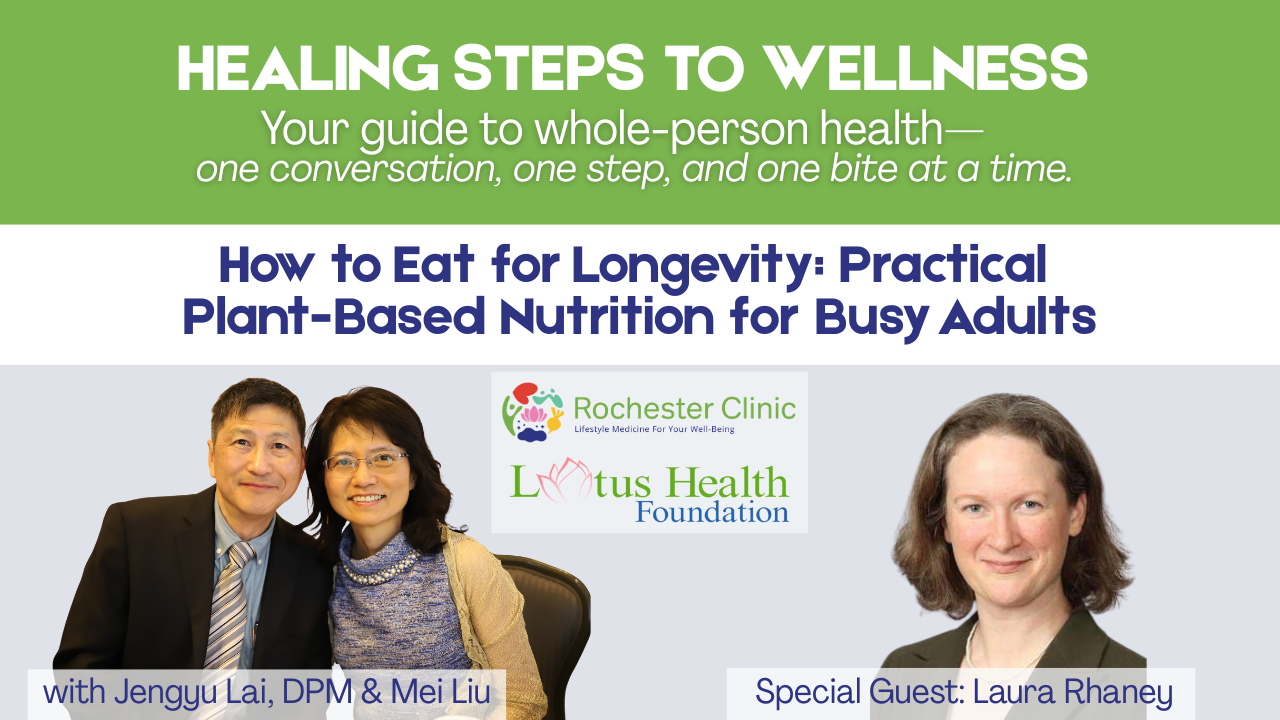 HEALING STEPS TO WELLNESS
Your guide to whole-person health—
one conversation, one step, and one bite at a time.

How to Eat for Longevity: Practical Plant-Based Nutrition for Busy Adults

Rochester Clinic
Lifestyle Medicine For Your Well-Being

Lotus Health Foundation

with Jengyu Lai, DPM & Mei Liu

Special Guest: Laura Rhaney